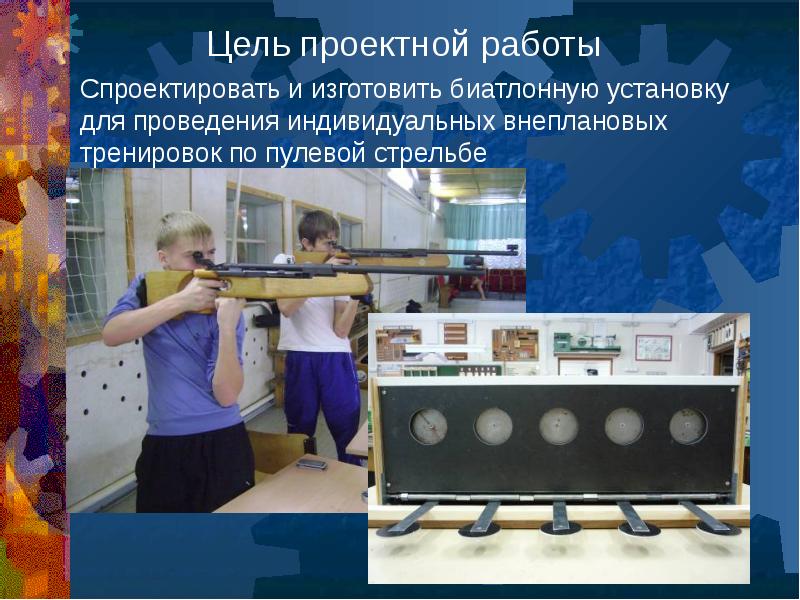 Цель проектной работы

Спроектировать и изготовить биатлонную установку для проведения индивидуальных внеплановых тренировок по пулевой стрельбе